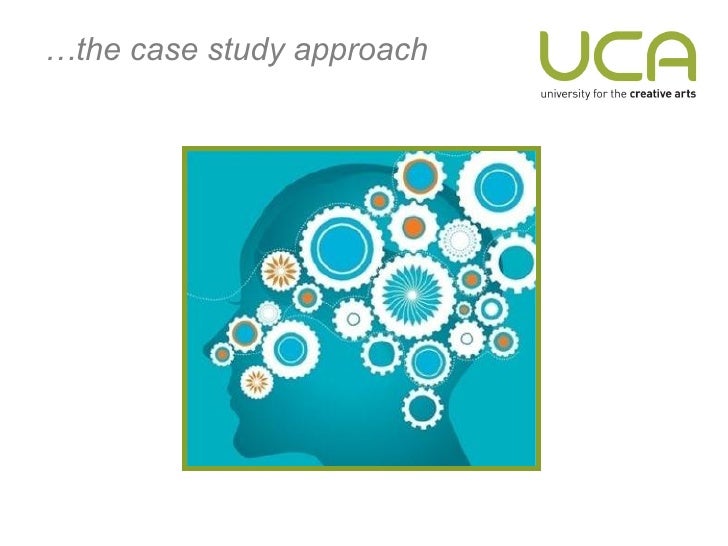 …the case study approach

UCA
university for the creative arts